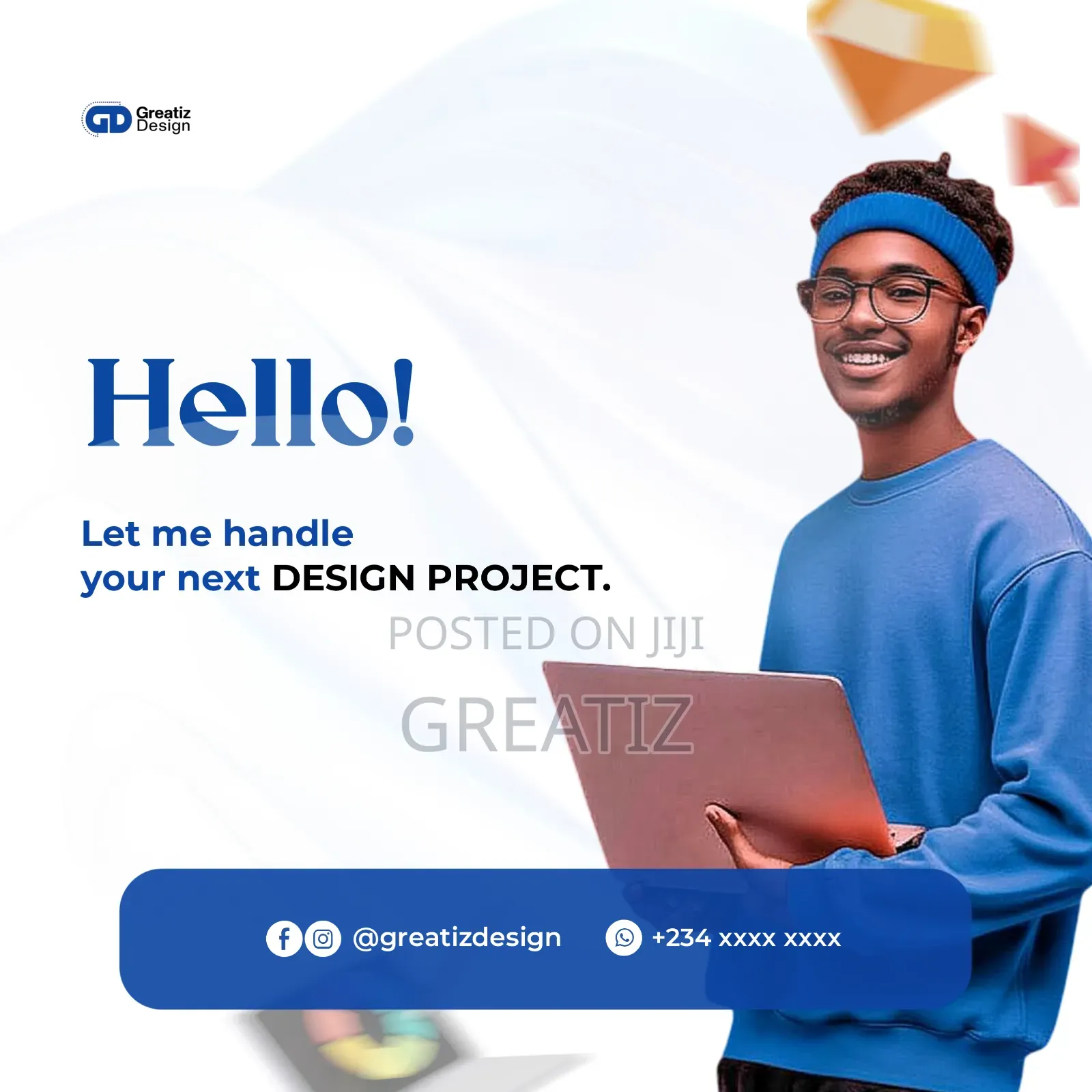 GD Greatiz Design

Hello!

Let me handle your next DESIGN PROJECT.

POSTED ON JIJI

GREATIZ

@greatizdesign

+234 xxxx xxxx